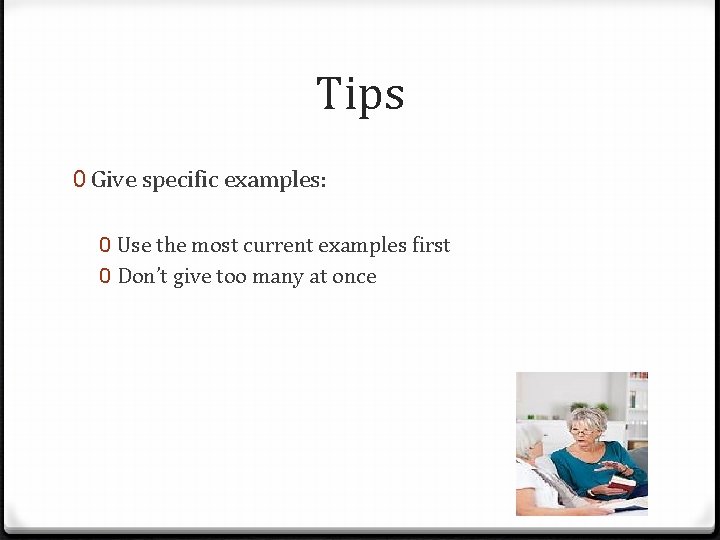 Tips

0 Give specific examples:

0 Use the most current examples first
0 Don't give too many at once